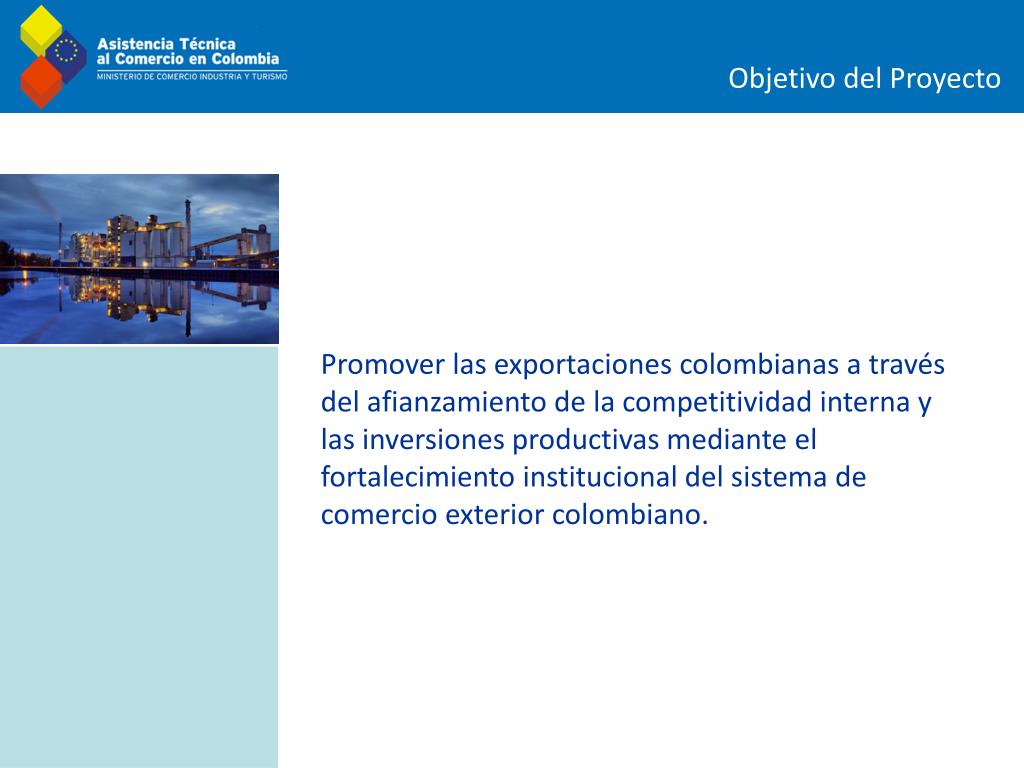 Asistencia Técnica al Comercio en Colombia
MINISTERIO DE COMERCIO INDUSTRIA Y TURISMO

Objetivo del Proyecto

Promover las exportaciones colombianas a través del afianzamiento de la competitividad interna y las inversiones productivas mediante el fortalecimiento institucional del sistema de comercio exterior colombiano.